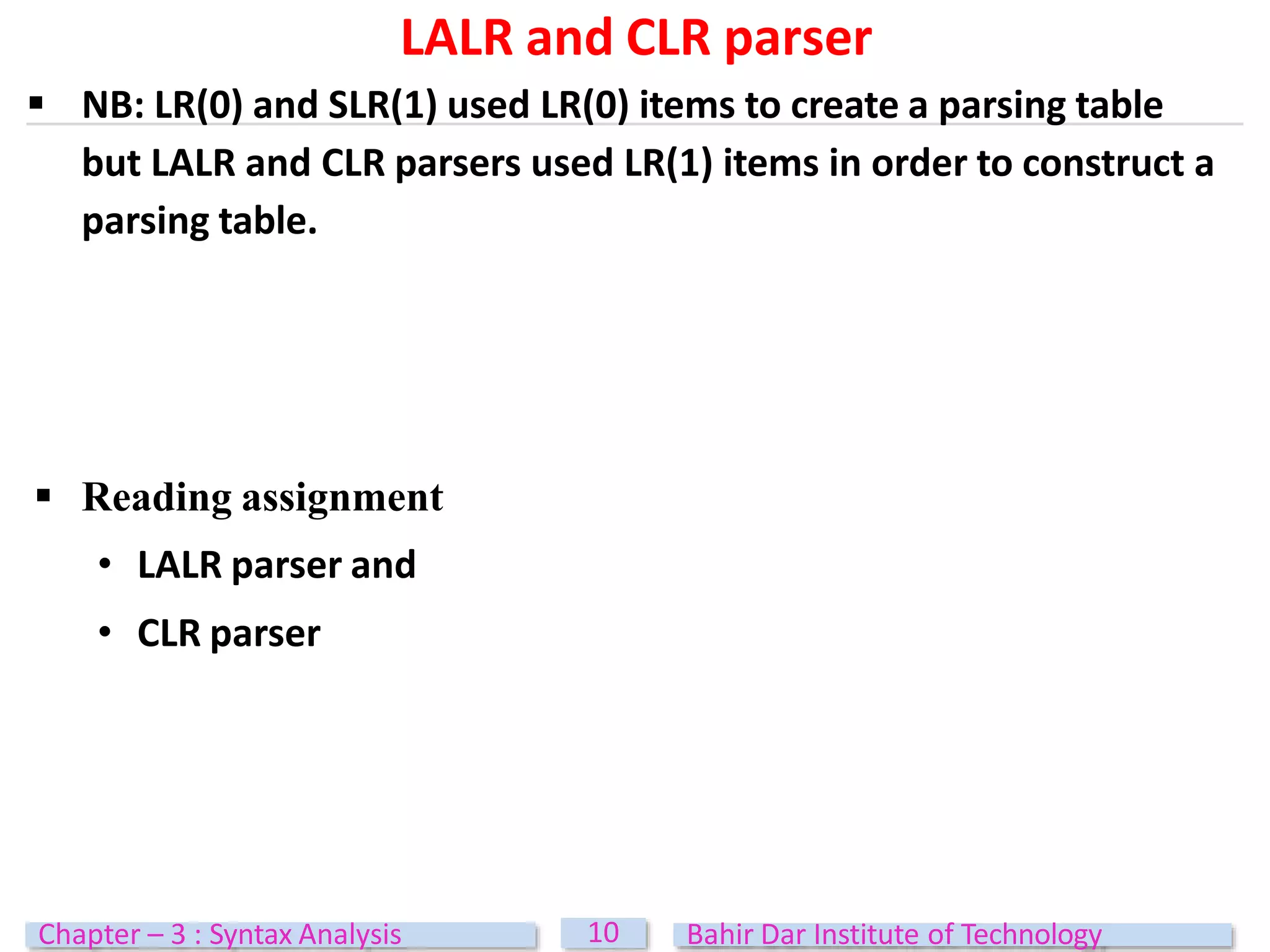 LALR and CLR parser

▪ NB: LR(0) and SLR(1) used LR(0) items to create a parsing table but LALR and CLR parsers used LR(1) items in order to construct a parsing table.

▪ Reading assignment

• LALR parser and

• CLR parser

Chapter – 3 : Syntax Analysis

10

Bahir Dar Institute of Technology